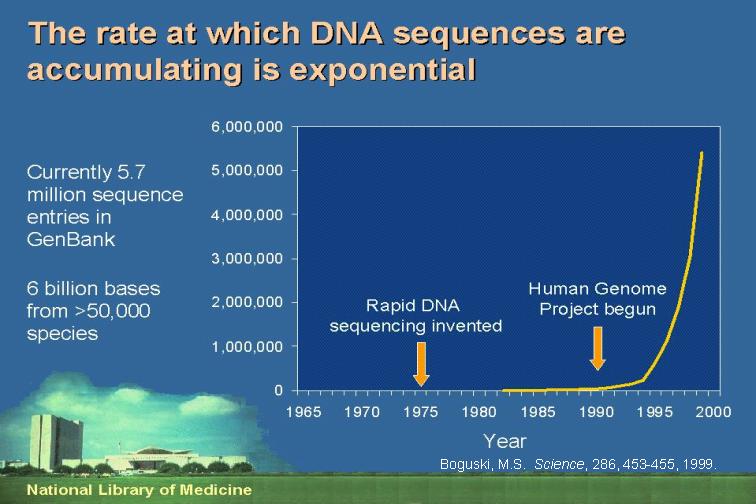 The rate at which DNA sequences are accumulating is exponential

Currently 5.7 million sequence entries in GenBank

6 billion bases from >50,000 species

6,000,000
5,000,000
4,000,000
3,000,000
2,000,000
1,000,000
0

Rapid DNA sequencing invented

Human Genome Project begun

1965 1970 1975 1980 1985 1990 1995 2000

Year

Boguski, M.S. Science, 286, 453-455, 1999.

National Library of Medicine